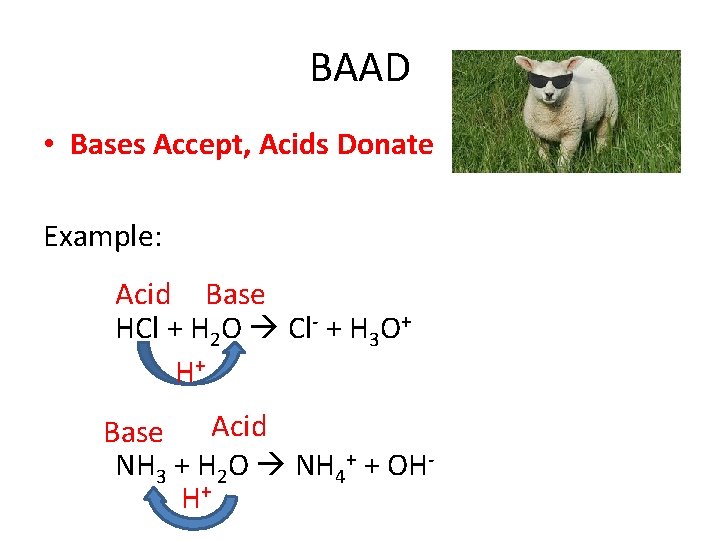 BAAD

• Bases Accept, Acids Donate

Example:

Acid Base
$HCl + H_2O \rightarrow Cl^- + H_3O^+$
$H^+$

Base Acid
$NH_3 + H_2O \rightarrow NH_4^+ + OH^-$
$H^+$